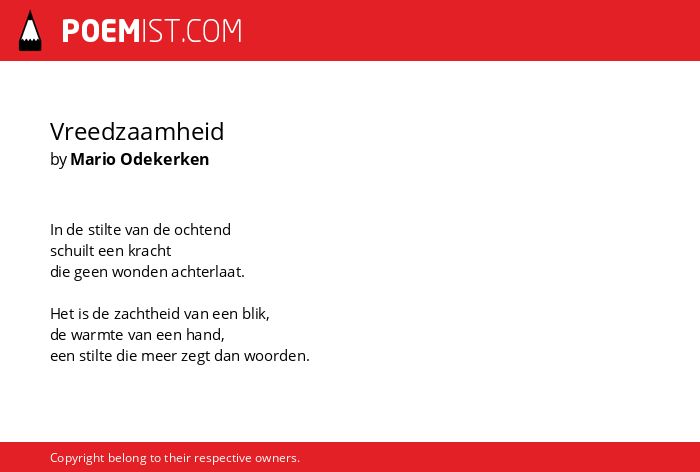 POEMIST.COM

Vreedzaamheid
by Mario Odekerken

In de stilte van de ochtend
schuilt een kracht
die geen wonden achterlaat.

Het is de zachtheid van een blik,
de warmte van een hand,
een stilte die meer zegt dan woorden.

Copyright belong to their respective owners.